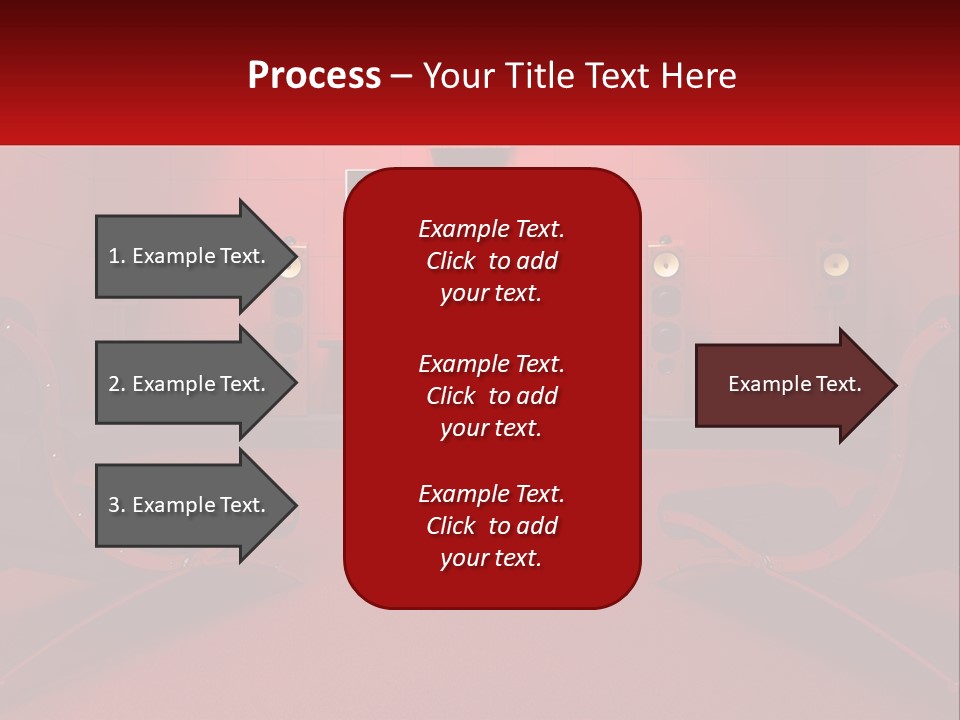 Process – Your Title Text Here

1. Example Text.

2. Example Text.

3. Example Text.

Example Text. Click to add your text.

Example Text. Click to add your text.

Example Text. Click to add your text.

Example Text.